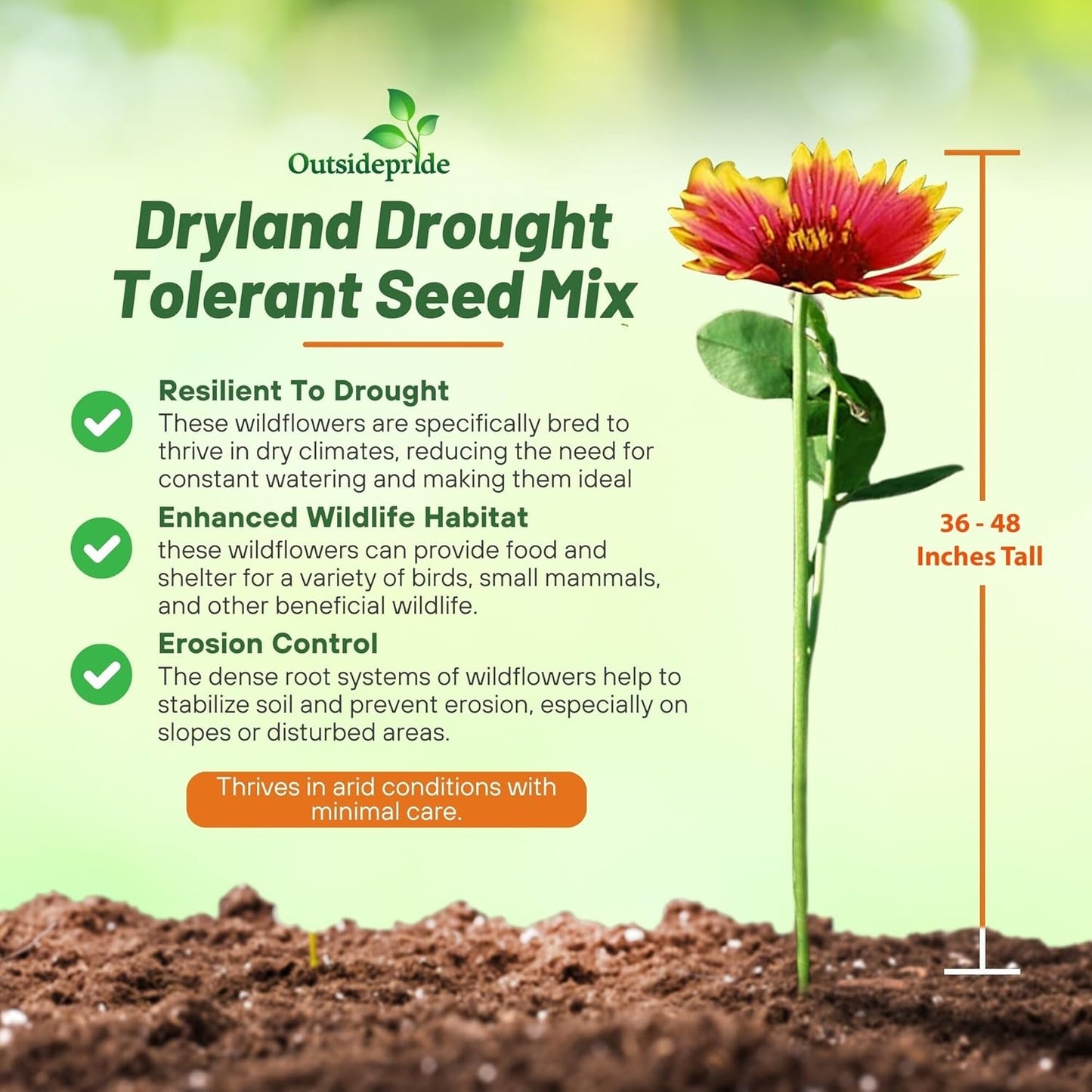 Outsidepride

Dryland Drought Tolerant Seed Mix

Resilient To Drought
These wildflowers are specifically bred to thrive in dry climates, reducing the need for constant watering and making them ideal

Enhanced Wildlife Habitat
these wildflowers can provide food and shelter for a variety of birds, small mammals, and other beneficial wildlife.

Erosion Control
The dense root systems of wildflowers help to stabilize soil and prevent erosion, especially on slopes or disturbed areas.

Thrives in arid conditions with minimal care.

36 - 48 Inches Tall